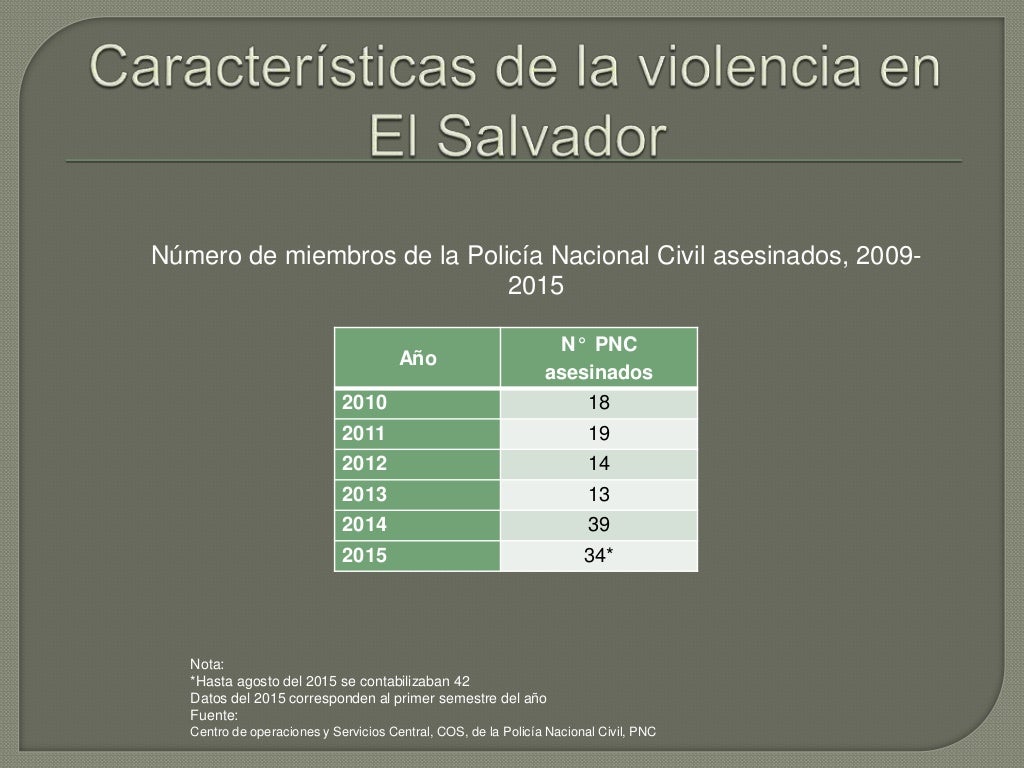 Características de la violencia en El Salvador

Número de miembros de la Policía Nacional Civil asesinados, 2009-2015

| Año | N° PNC asesinados |
|---|---|
| 2010 | 18 |
| 2011 | 19 |
| 2012 | 14 |
| 2013 | 13 |
| 2014 | 39 |
| 2015 | 34* |

Nota:
*Hasta agosto del 2015 se contabilizaban 42
Datos del 2015 corresponden al primer semestre del año
Fuente:
Centro de operaciones y Servicios Central, COS, de la Policía Nacional Civil, PNC